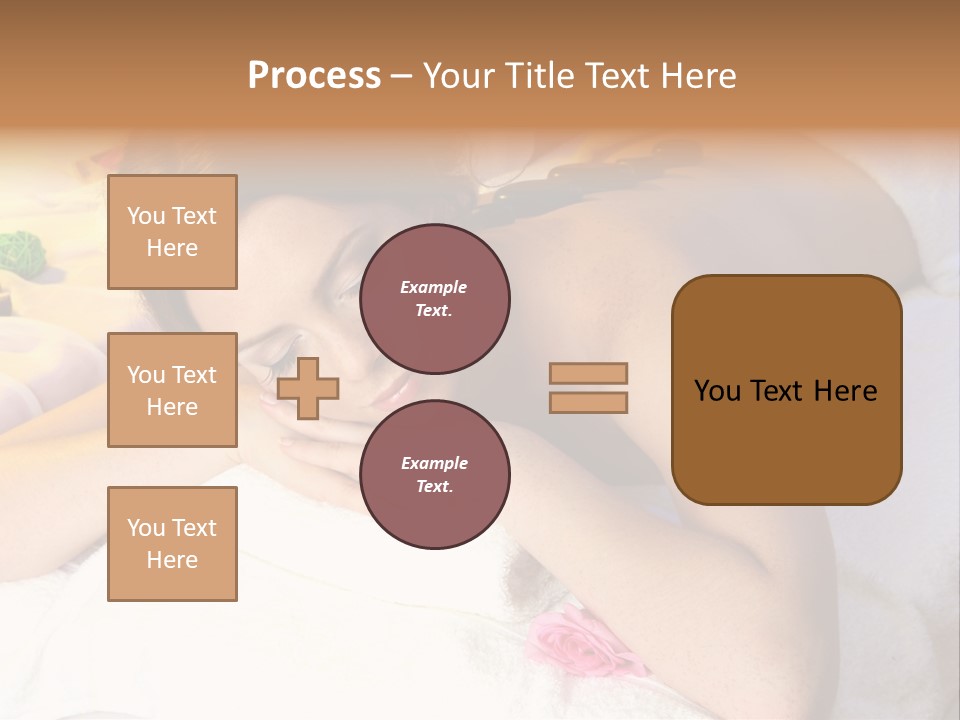 Process – Your Title Text Here

You Text Here

You Text Here

You Text Here

Example Text.

Example Text.

You Text Here